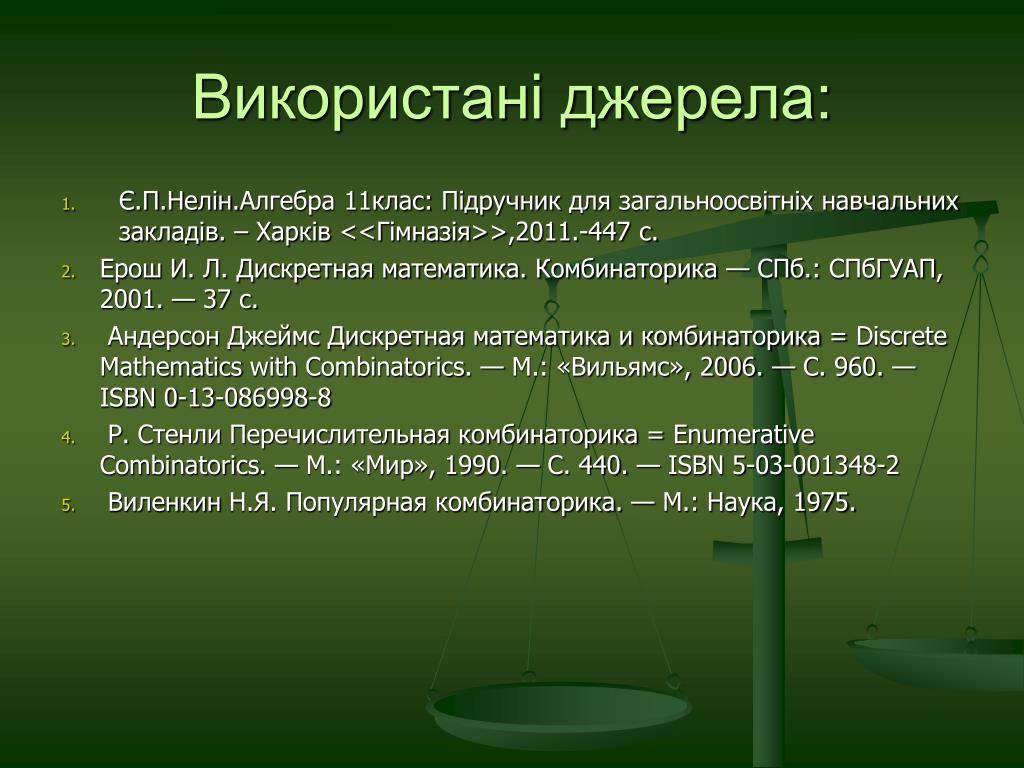 Використані джерела:

1. Є.П.Нелін.Алгебра 11клас: Підручник для загальноосвітніх навчальних закладів. – Харків <<Гімназія>>,2011.-447 с.
2. Ерош И. Л. Дискретная математика. Комбинаторика — СПб.: СПбГУАП, 2001. — 37 с.
3. Андерсон Джеймс Дискретная математика и комбинаторика = Discrete Mathematics with Combinatorics. — М.: «Вильямс», 2006. — С. 960. — ISBN 0-13-086998-8
4. Р. Стенли Перечислительная комбинаторика = Enumerative Combinatorics. — М.: «Мир», 1990. — С. 440. — ISBN 5-03-001348-2
5. Виленкин Н.Я. Популярная комбинаторика. — М.: Наука, 1975.